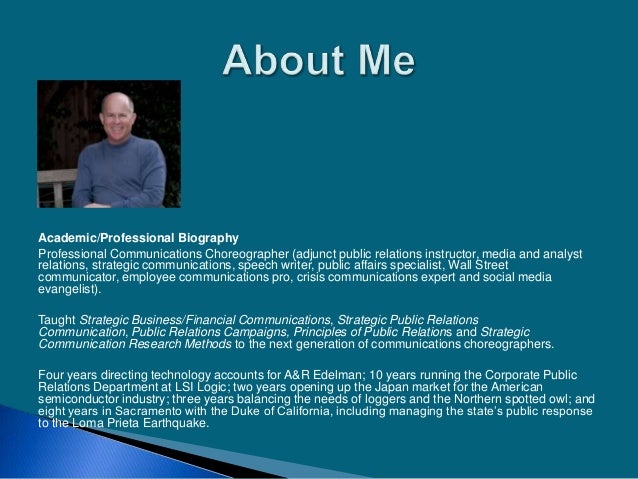 About Me

Academic/Professional Biography

Professional Communications Choreographer (adjunct public relations instructor, media and analyst relations, strategic communications, speech writer, public affairs specialist, Wall Street communicator, employee communications pro, crisis communications expert and social media evangelist).

Taught Strategic Business/Financial Communications, Strategic Public Relations Communication, Public Relations Campaigns, Principles of Public Relations and Strategic Communication Research Methods to the next generation of communications choreographers.

Four years directing technology accounts for A&R Edelman; 10 years running the Corporate Public Relations Department at LSI Logic; two years opening up the Japan market for the American semiconductor industry; three years balancing the needs of loggers and the Northern spotted owl; and eight years in Sacramento with the Duke of California, including managing the state's public response to the Loma Prieta Earthquake.